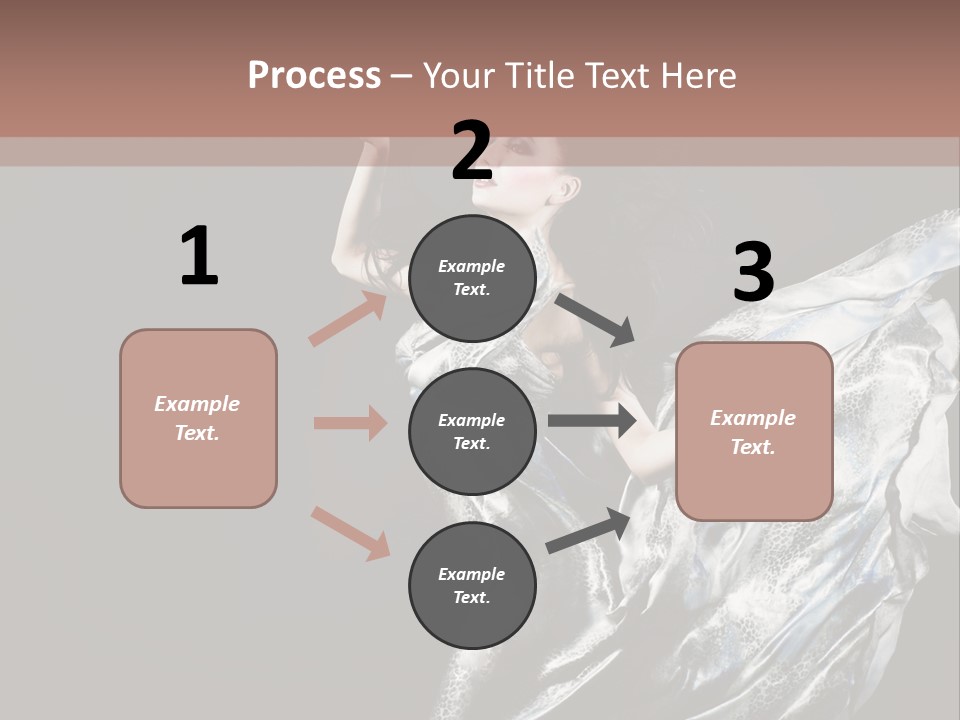 Process – Your Title Text Here

1

Example Text.

2

Example Text.

Example Text.

Example Text.

3

Example Text.